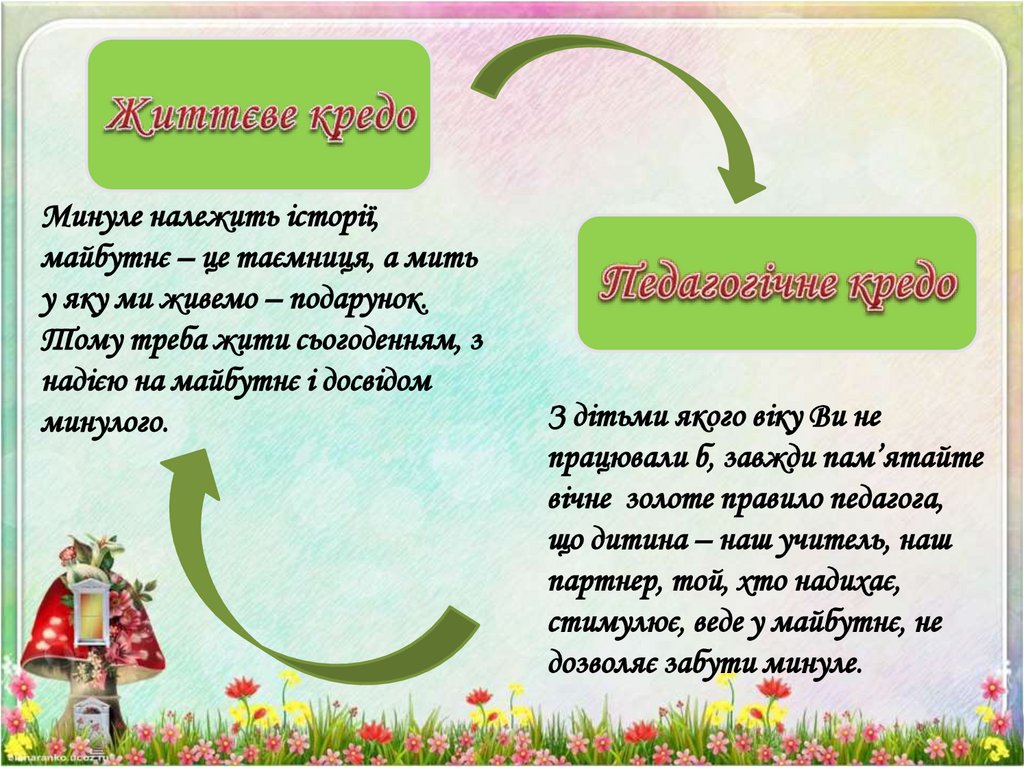 Життєве кредо

Минуле належить історії, майбутнє – це таємниця, а мить у яку ми живемо – подарунок. Тому треба жити сьогоденням, з надією на майбутнє і досвідом минулого.

Педагогічне кредо

З дітьми якого віку Ви не працювали б, завжди пам’ятайте вічне золоте правило педагога, що дитина – наш учитель, наш партнер, той, хто надихає, стимулює, веде у майбутнє, не дозволяє забути минуле.

elenaranko.ucoz.ru